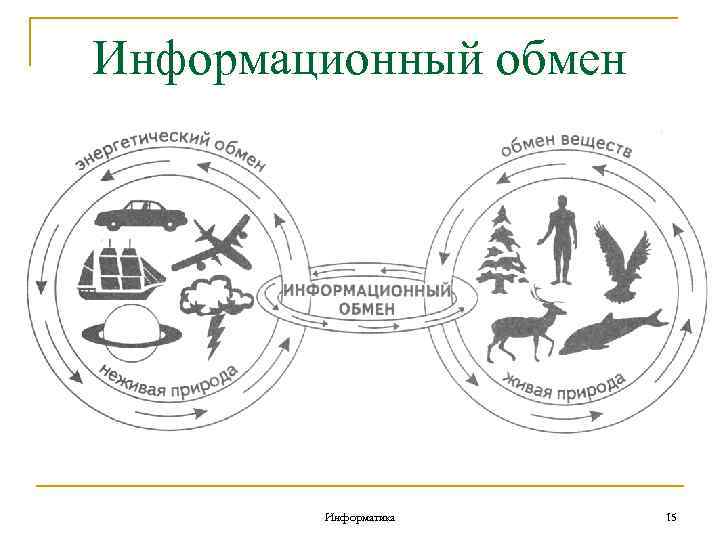 Информационный обмен

энергетический обмен

неживая природа

ИНФОРМАЦИОННЫЙ ОБМЕН

обмен веществ

живая природа

Информатика

15